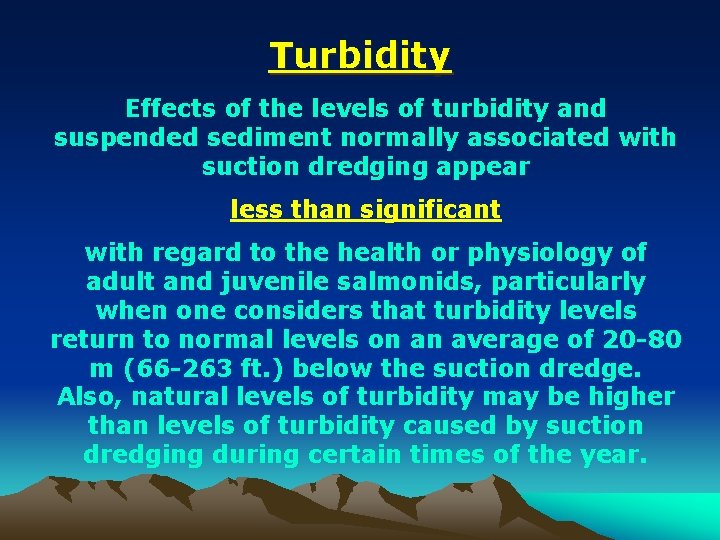 Turbidity

Effects of the levels of turbidity and suspended sediment normally associated with suction dredging appear

less than significant

with regard to the health or physiology of adult and juvenile salmonids, particularly when one considers that turbidity levels return to normal levels on an average of 20-80 m (66-263 ft.) below the suction dredge. Also, natural levels of turbidity may be higher than levels of turbidity caused by suction dredging during certain times of the year.